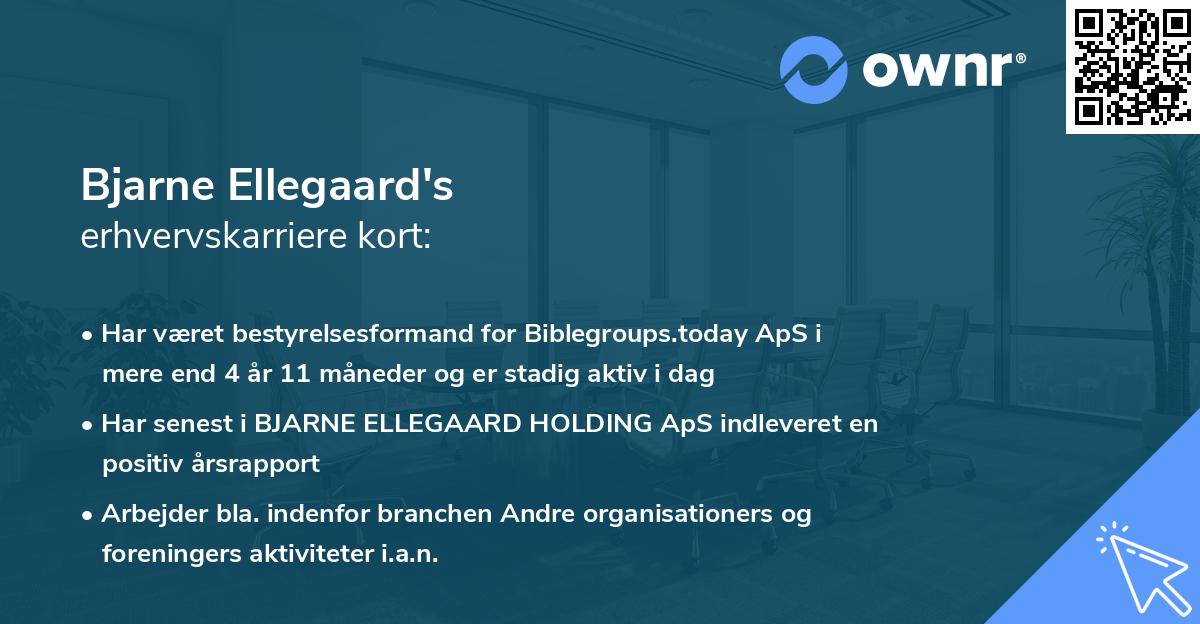 ownr®

Bjarne Ellegaard's
erhvervskarriere kort:

• Har været bestyrelsesformand for Biblegroups.today ApS i mere end 4 år 11 måneder og er stadig aktiv i dag

• Har senest i BJARNE ELLEGAARD HOLDING ApS indleveret en positiv årsrapport

• Arbejder bla. indenfor branchen Andre organisationers og foreningers aktiviteter i.a.n.